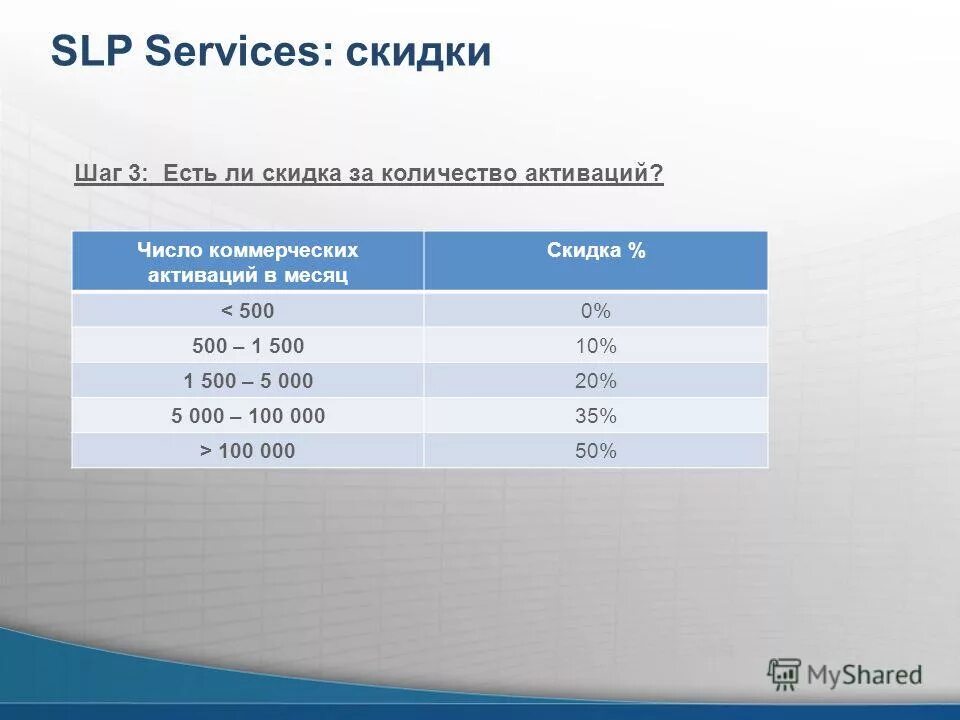 SLP Services: скидки

Шаг 3: Есть ли скидка за количество активаций?

| Число коммерческих активаций в месяц | Скидка % |
|---|---|
| < 500 | 0% |
| 500 – 1 500 | 10% |
| 1 500 – 5 000 | 20% |
| 5 000 – 100 000 | 35% |
| > 100 000 | 50% |

MyShared